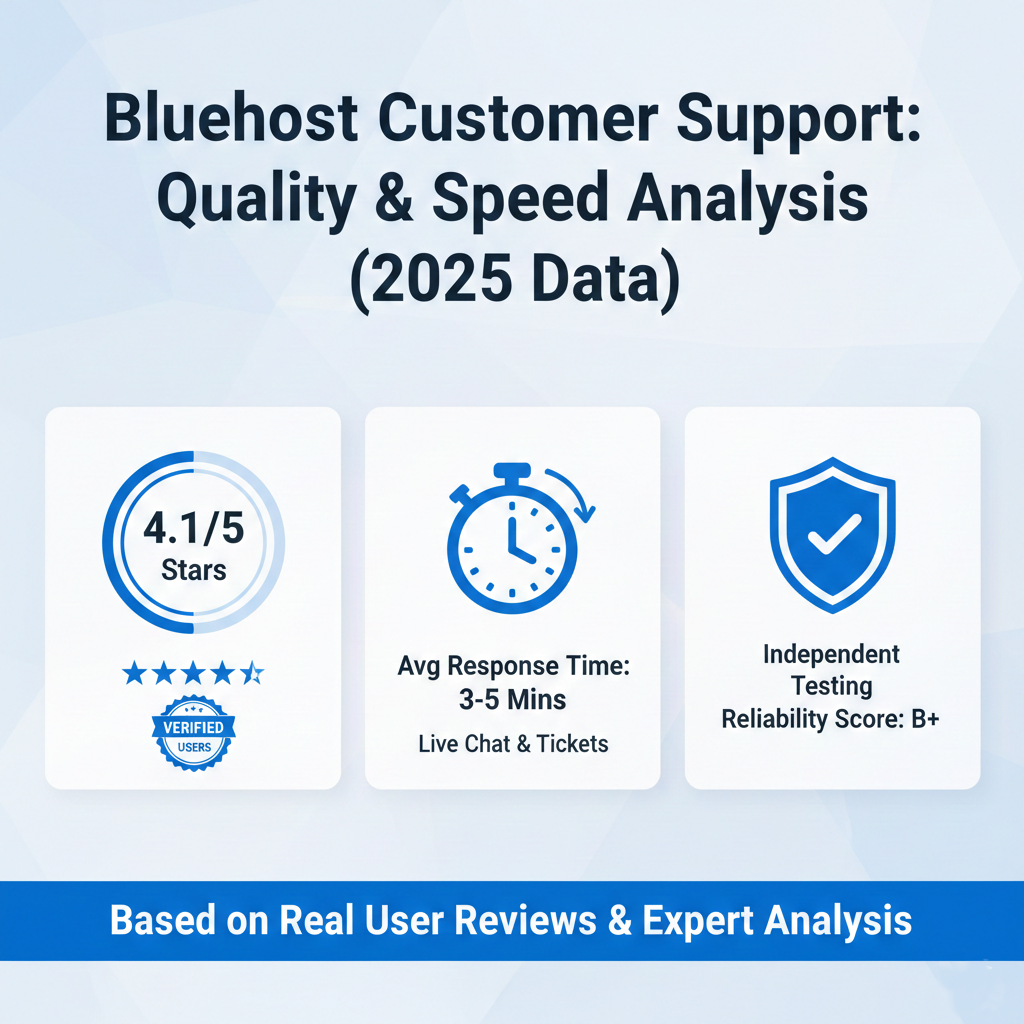 Bluehost Customer Support: Quality & Speed Analysis (2025 Data)

4.1/5
Stars

VERIFIED
USERS

Avg Response Time:
3-5 Mins
Live Chat & Tickets

Independent
Testing
Reliability Score: B+

Based on Real User Reviews & Expert Analysis